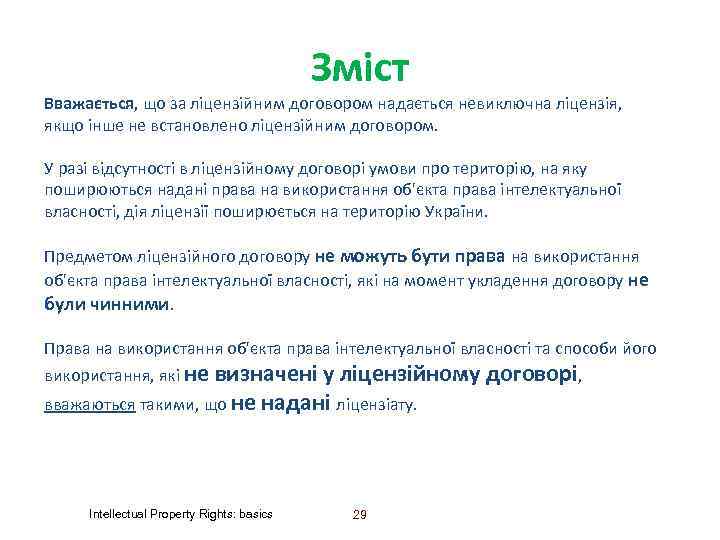 Зміст

Вважається, що за ліцензійним договором надається невиключна ліцензія, якщо інше не встановлено ліцензійним договором.

У разі відсутності в ліцензійному договорі умови про територію, на яку поширюються надані права на використання об'єкта права інтелектуальної власності, дія ліцензії поширюється на територію України.

Предметом ліцензійного договору не можуть бути права на використання об'єкта права інтелектуальної власності, які на момент укладення договору не були чинними.

Права на використання об'єкта права інтелектуальної власності та способи його використання, які не визначені у ліцензійному договорі, вважаються такими, що не надані ліцензіату.

Intellectual Property Rights: basics

29